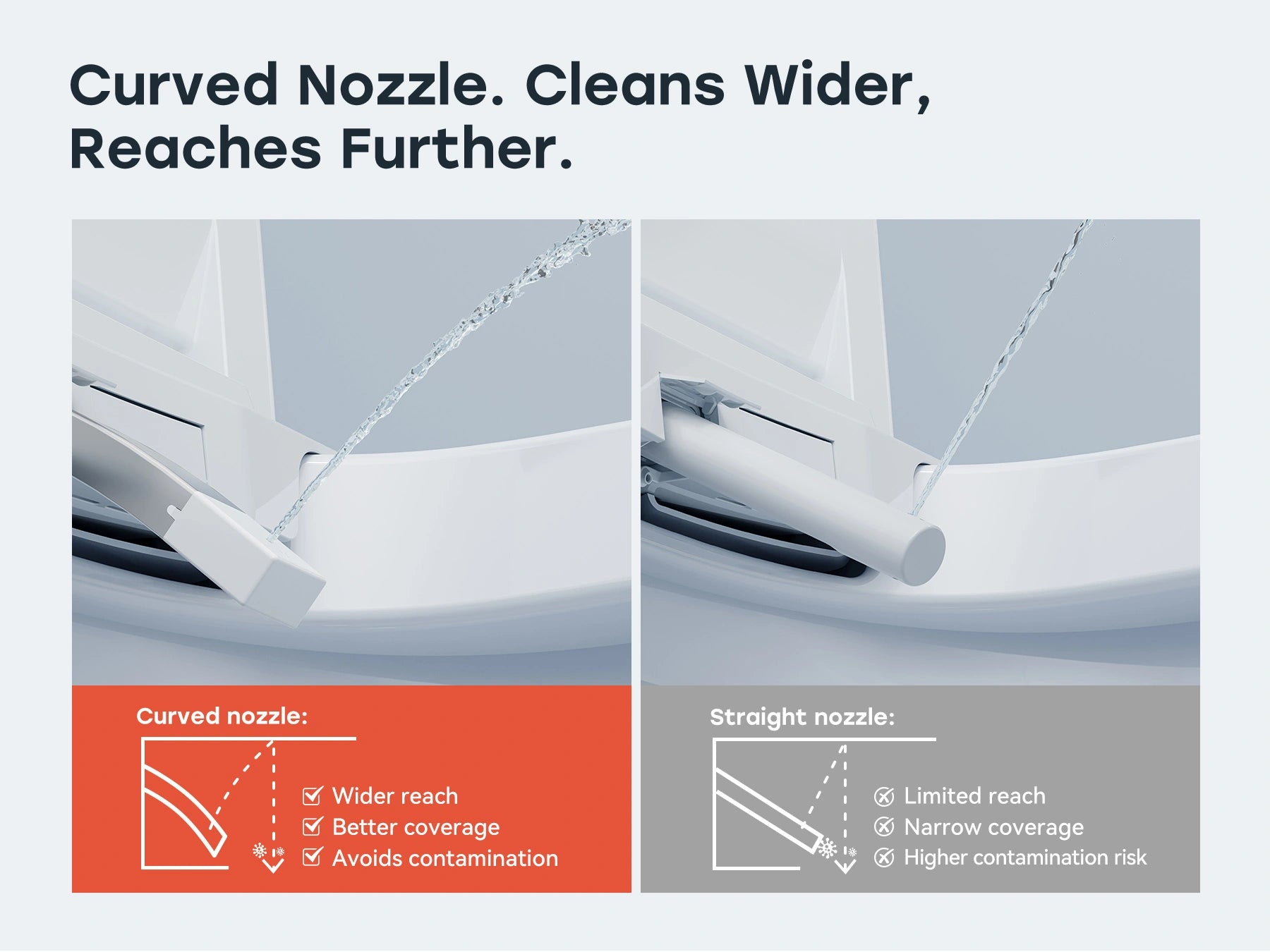 Curved Nozzle. Cleans Wider, Reaches Further.

Curved nozzle:

Wider reach
Better coverage
Avoids contamination

Straight nozzle:

Limited reach
Narrow coverage
Higher contamination risk